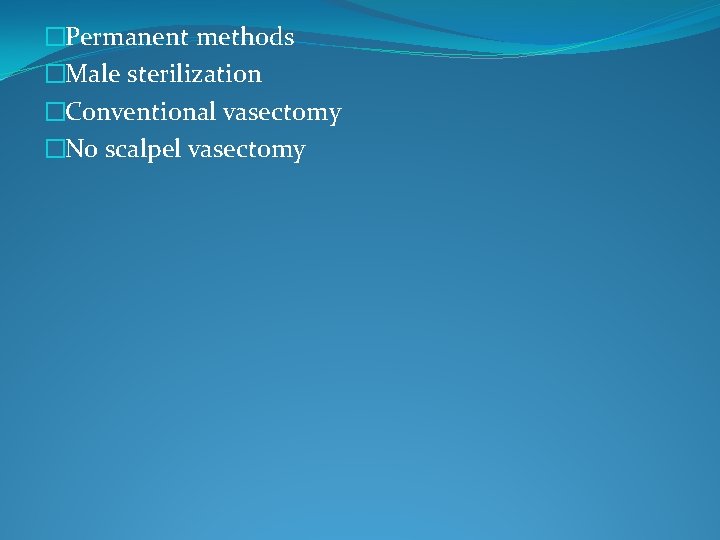 □Permanent methods
□Male sterilization
□Conventional vasectomy
□No scalpel vasectomy